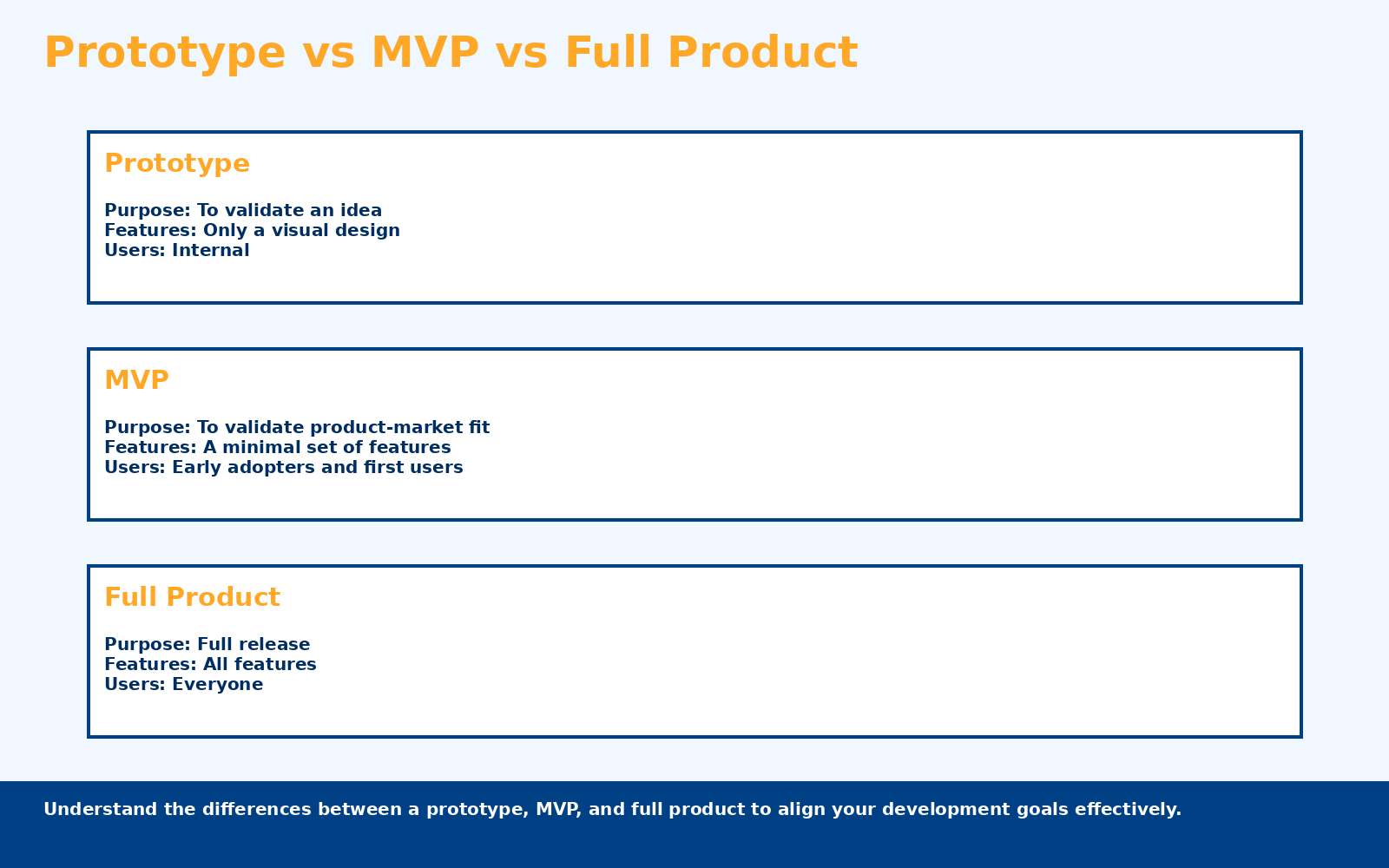 Prototype vs MVP vs Full Product

Prototype

Purpose: To validate an idea
Features: Only a visual design
Users: Internal

MVP

Purpose: To validate product-market fit
Features: A minimal set of features
Users: Early adopters and first users

Full Product

Purpose: Full release
Features: All features
Users: Everyone

Understand the differences between a prototype, MVP, and full product to align your development goals effectively.